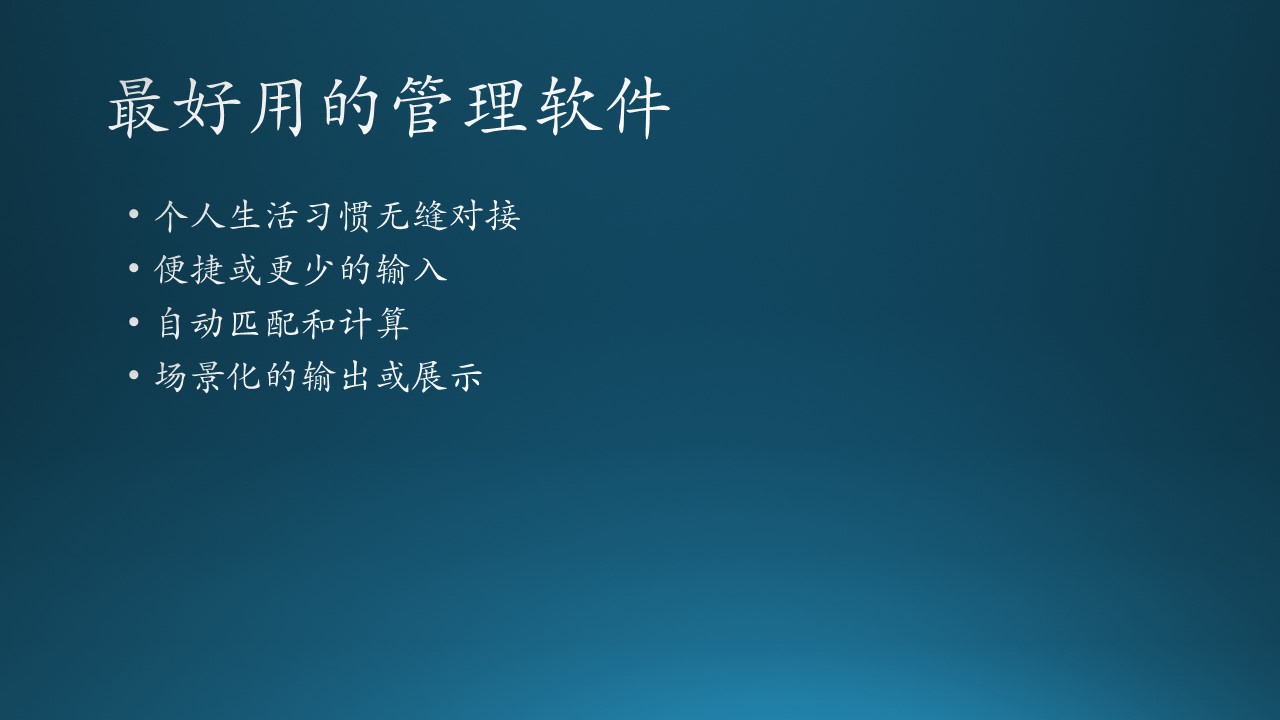 最好用的管理软件

• 个人生活习惯无缝对接
• 便捷或更少的输入
• 自动匹配和计算
• 场景化的输出或展示